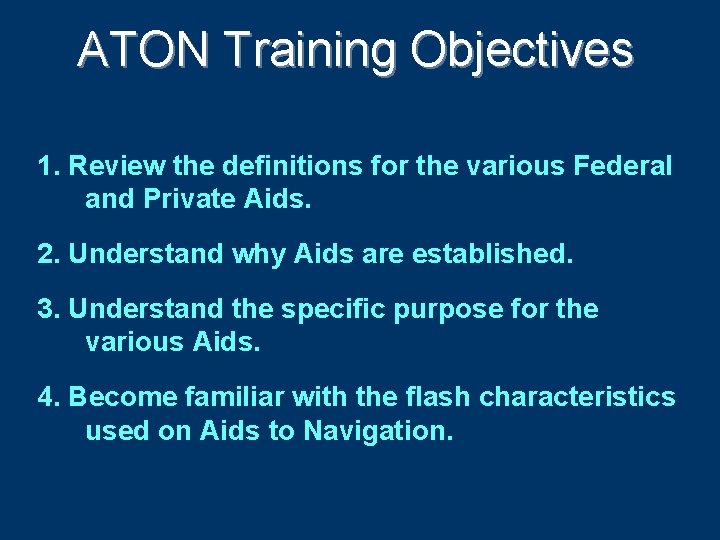 ATON Training Objectives

1. Review the definitions for the various Federal and Private Aids.

2. Understand why Aids are established.

3. Understand the specific purpose for the various Aids.

4. Become familiar with the flash characteristics used on Aids to Navigation.